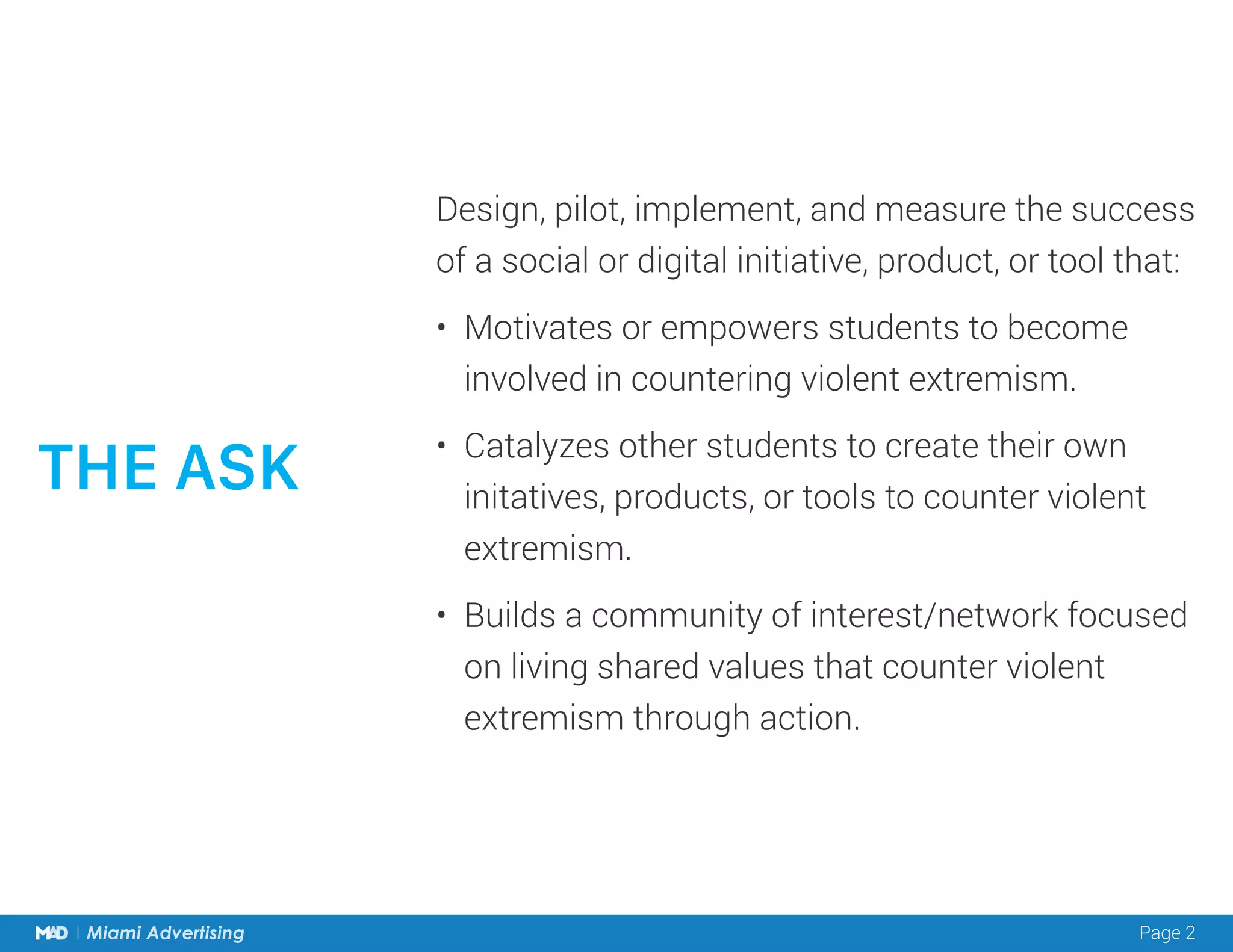 THE ASK

Design, pilot, implement, and measure the success of a social or digital initiative, product, or tool that:

• Motivates or empowers students to become involved in countering violent extremism.

• Catalyzes other students to create their own initatives, products, or tools to counter violent extremism.

• Builds a community of interest/network focused on living shared values that counter violent extremism through action.

MAD | Miami Advertising

Page 2